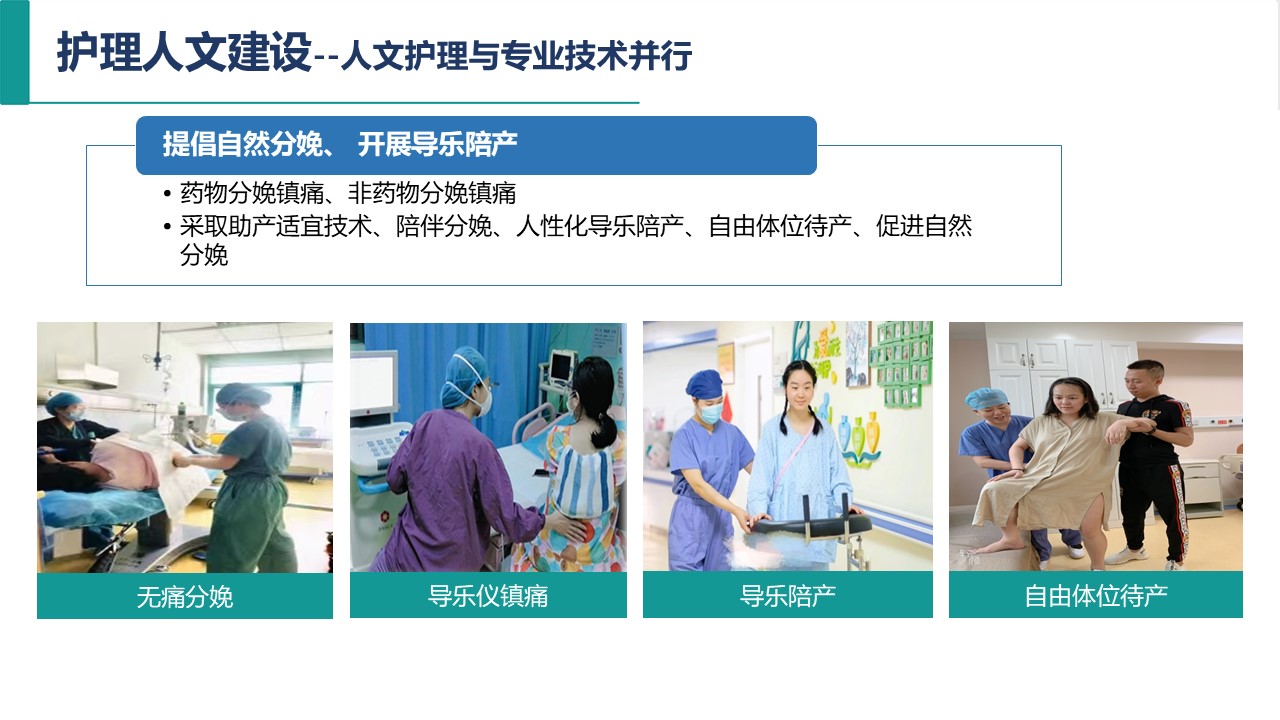 护理人文建设--人文护理与专业技术并行

提倡自然分娩、 开展导乐陪产

• 药物分娩镇痛、非药物分娩镇痛
• 采取助产适宜技术、陪伴分娩、人性化导乐陪产、自由体位待产、促进自然分娩

无痛分娩

导乐仪镇痛

导乐陪产

自由体位待产